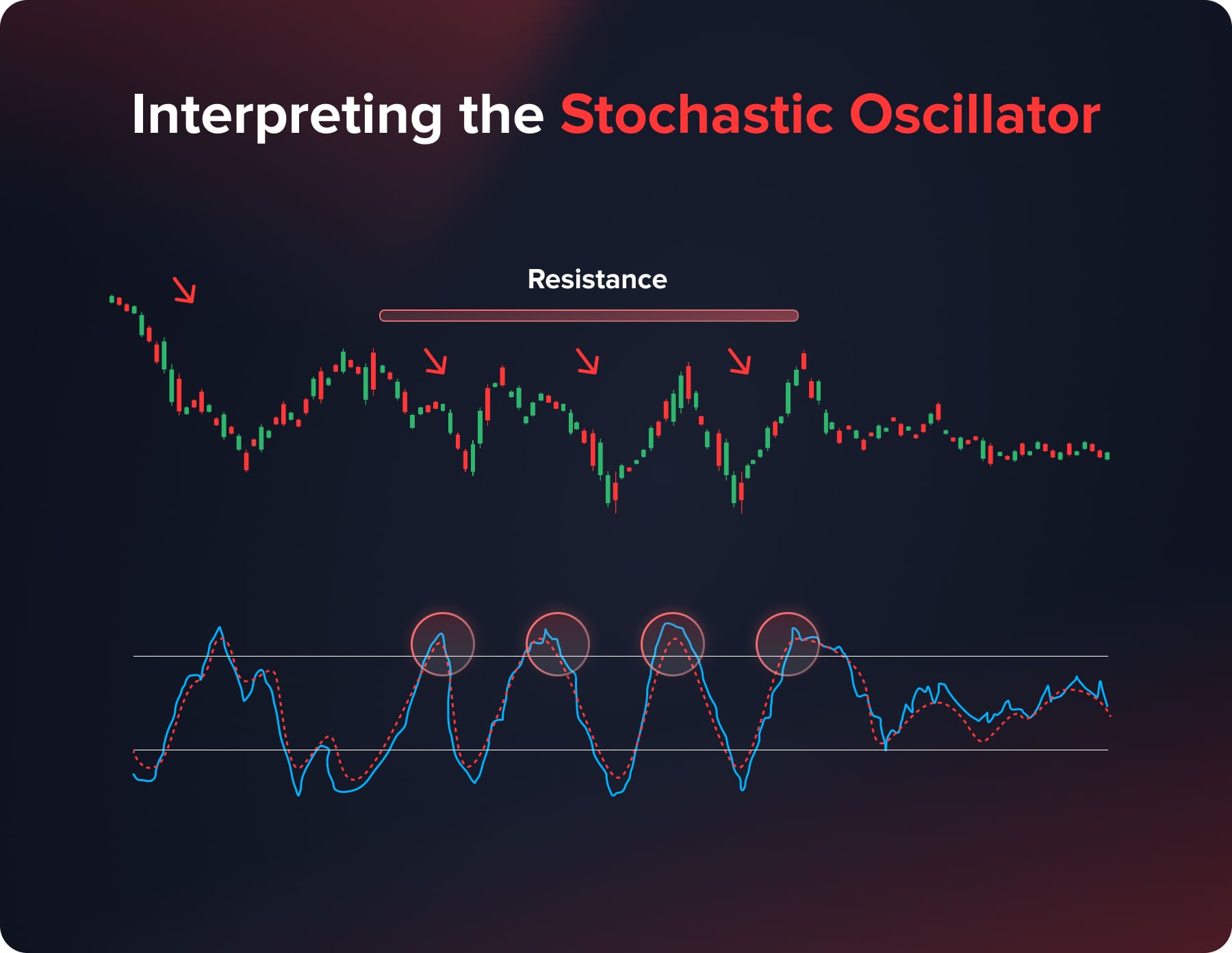 Interpreting the Stochastic Oscillator

Resistance